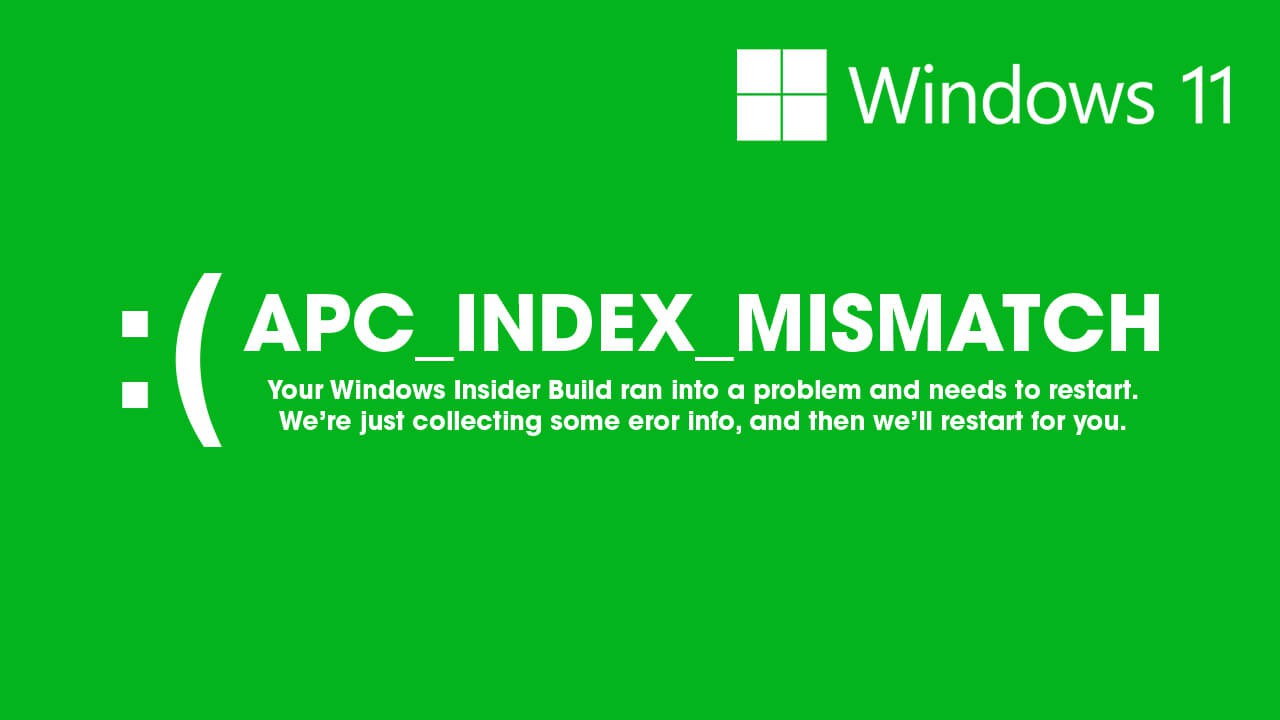 Windows 11

:( APC_INDEX_MISMATCH

Your Windows Insider Build ran into a problem and needs to restart. We're just collecting some eror info, and then we'll restart for you.